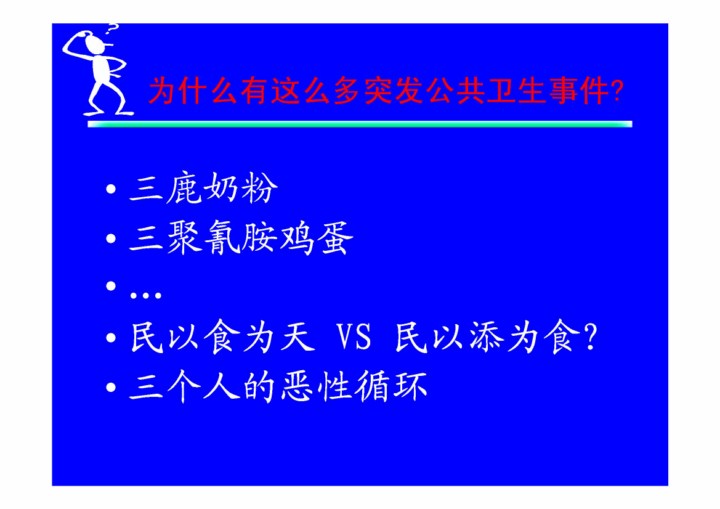 为什么有这么多突发公共卫生事件?

• 三鹿奶粉
• 三聚氰胺鸡蛋
• …
• 民以食为天 VS 民以添为食?
• 三个人的恶性循环